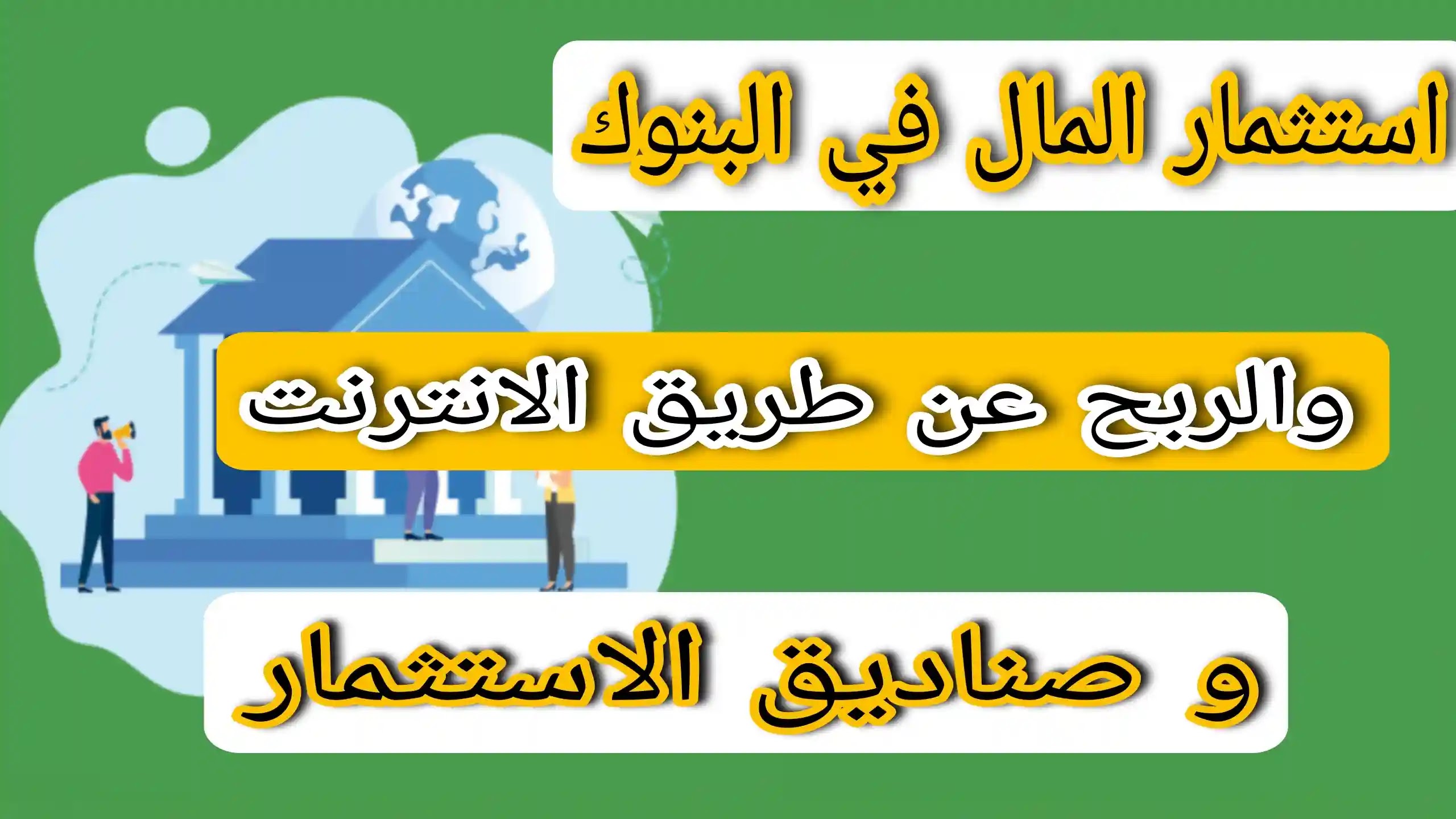 استثمار المال في البنوك

والربح عن طريق الانترنت

و صناديق الاستثمار